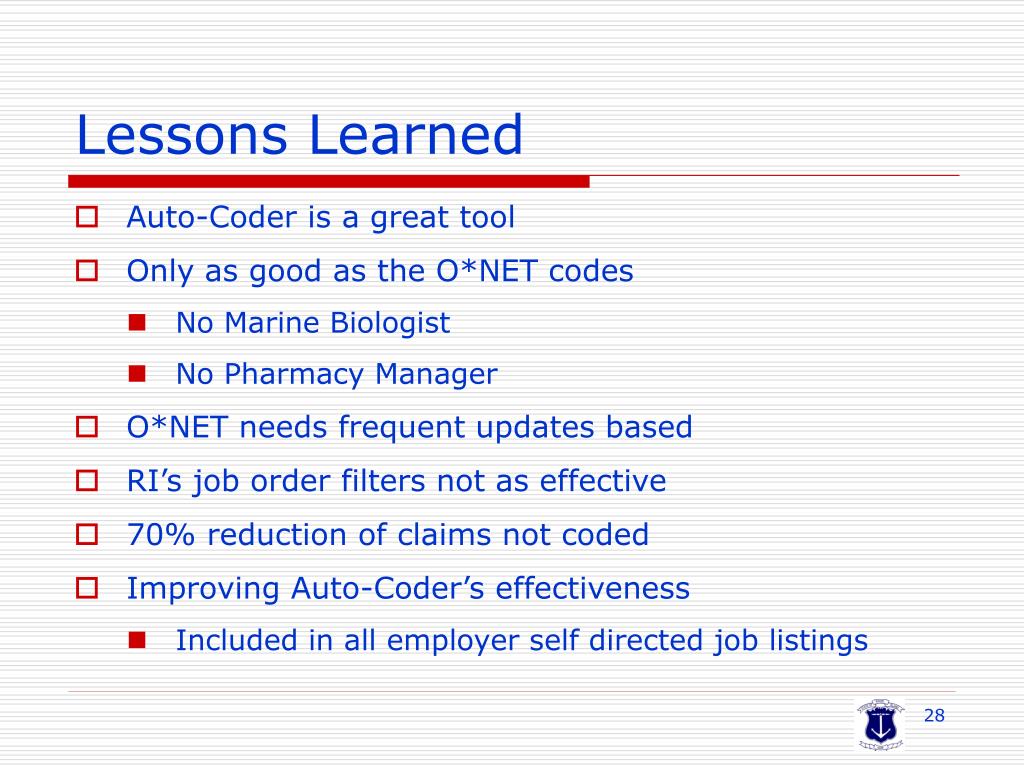 Lessons Learned

Auto-Coder is a great tool

Only as good as the O*NET codes

No Marine Biologist

No Pharmacy Manager

O*NET needs frequent updates based

RI’s job order filters not as effective

70% reduction of claims not coded

Improving Auto-Coder’s effectiveness

Included in all employer self directed job listings

28